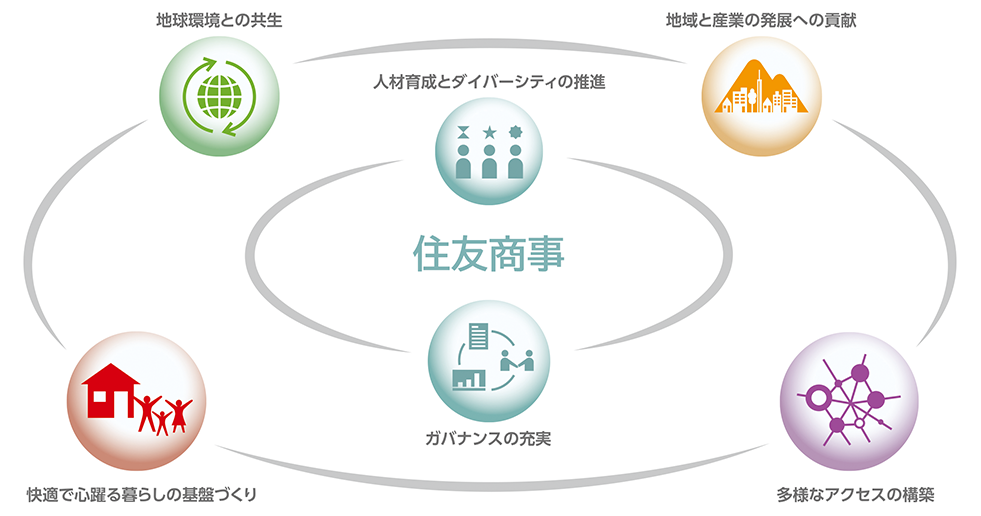 地球環境との共生

地域と産業の発展への貢献

人材育成とダイバーシティの推進

住友商事

ガバナンスの充実

快適で心躍る暮らしの基盤づくり

多様なアクセスの構築